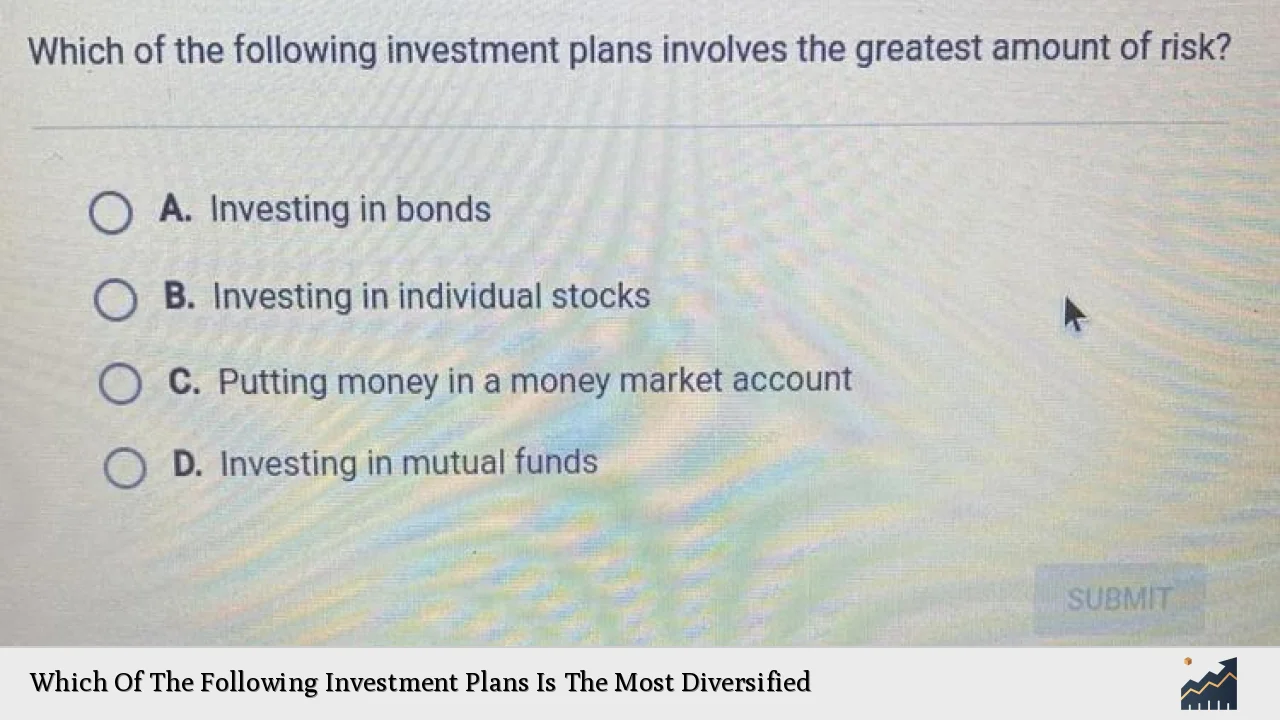 Which of the following investment plans involves the greatest amount of risk?

A. Investing in bonds

B. Investing in individual stocks

C. Putting money in a money market account

D. Investing in mutual funds

SUBMIT

Which Of The Following Investment Plans Is The Most Diversified